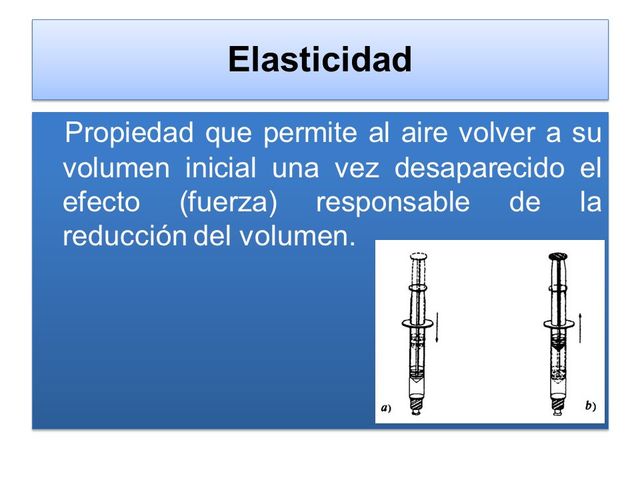 Elasticidad

Propiedad que permite al aire volver a su volumen inicial una vez desaparecido el efecto (fuerza) responsable de la reducción del volumen.

a)

b)